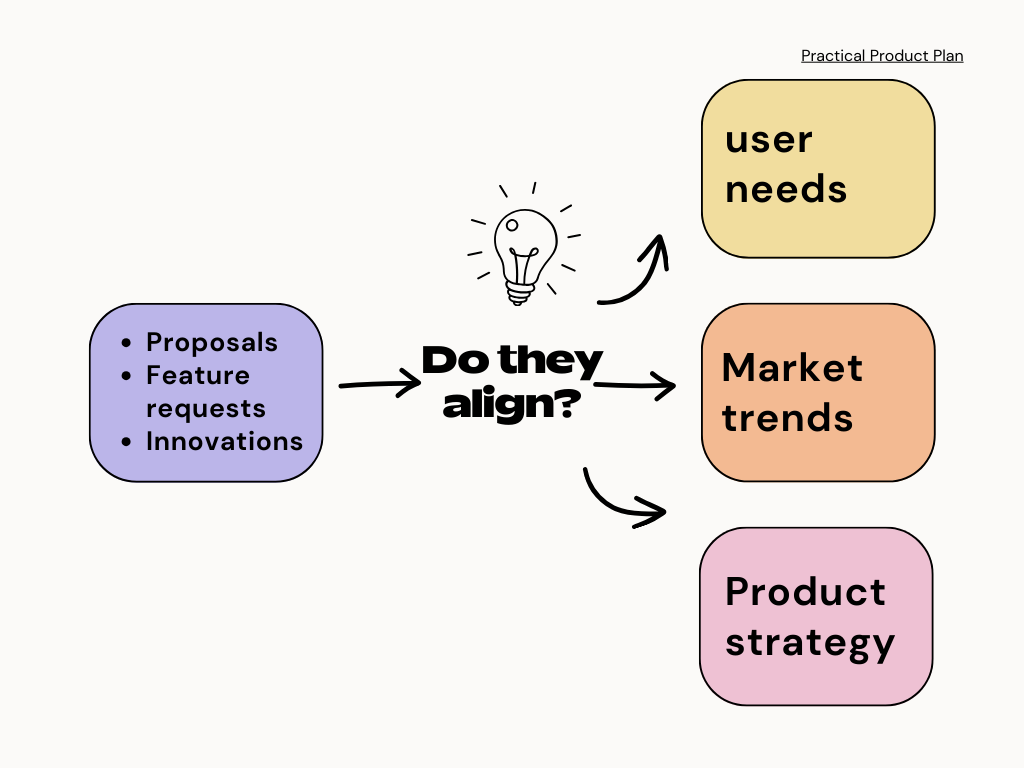 Practical Product Plan

- Proposals
- Feature requests
- Innovations

Do they align?

user needs

Market trends

Product strategy